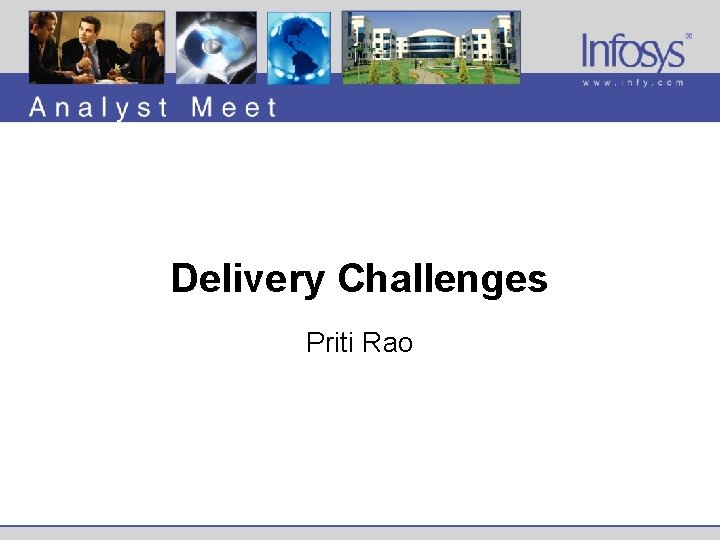 Infosys®
www.infy.com

Analyst Meet

Delivery Challenges

Priti Rao